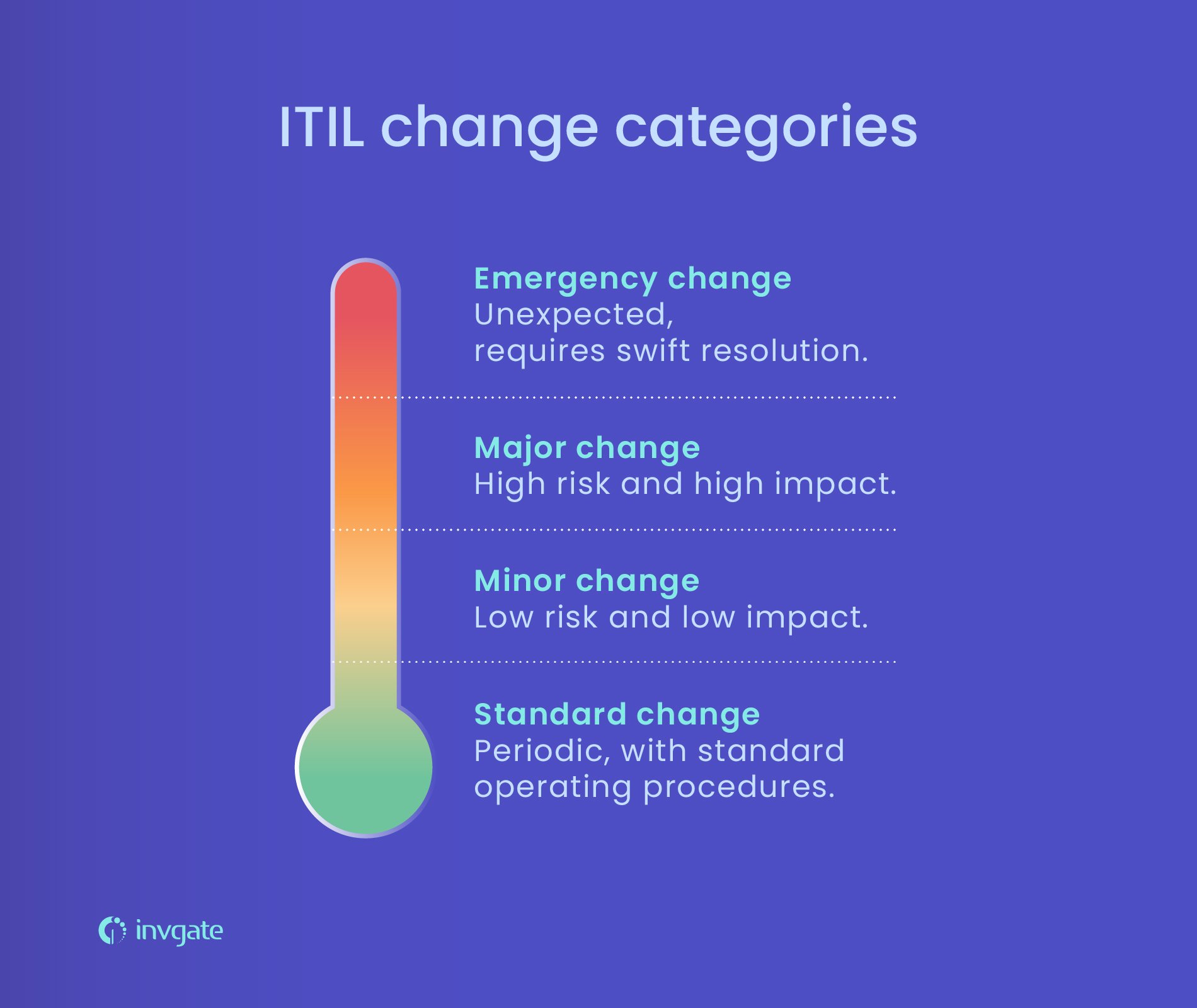 ITIL change categories

Emergency change
Unexpected, requires swift resolution.

Major change
High risk and high impact.

Minor change
Low risk and low impact.

Standard change
Periodic, with standard operating procedures.

invgate